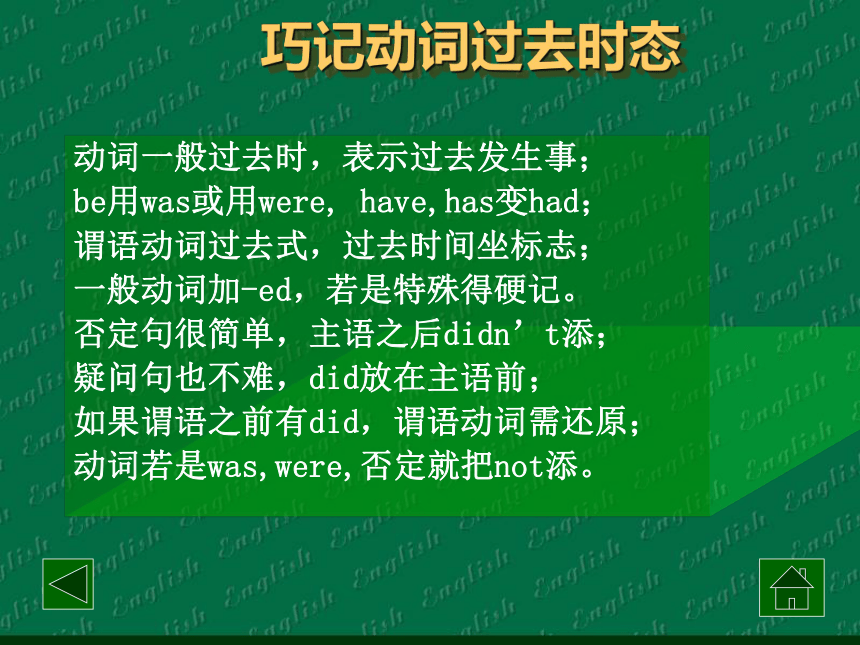 巧记动词过去时态

动词一般过去时，表示过去发生事；
be用was或用were, have,has变had；
谓语动词过去式，过去时间坐标志；
一般动词加-ed，若是特殊得硬记。
否定句很简单，主语之后didn’t添；
疑问句也不难，did放在主语前；
如果谓语之前有did，谓语动词需还原；
动词若是was,were,否定就把not添。